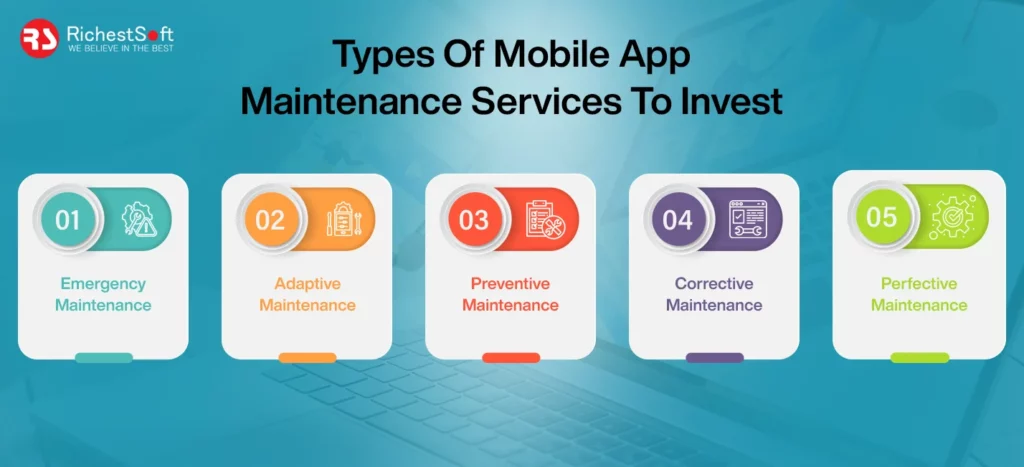 RS RichestSoft
WE BELIEVE IN THE BEST

Types Of Mobile App Maintenance Services To Invest

01
Emergency Maintenance

02
Adaptive Maintenance

03
Preventive Maintenance

04
Corrective Maintenance

05
Perfective Maintenance